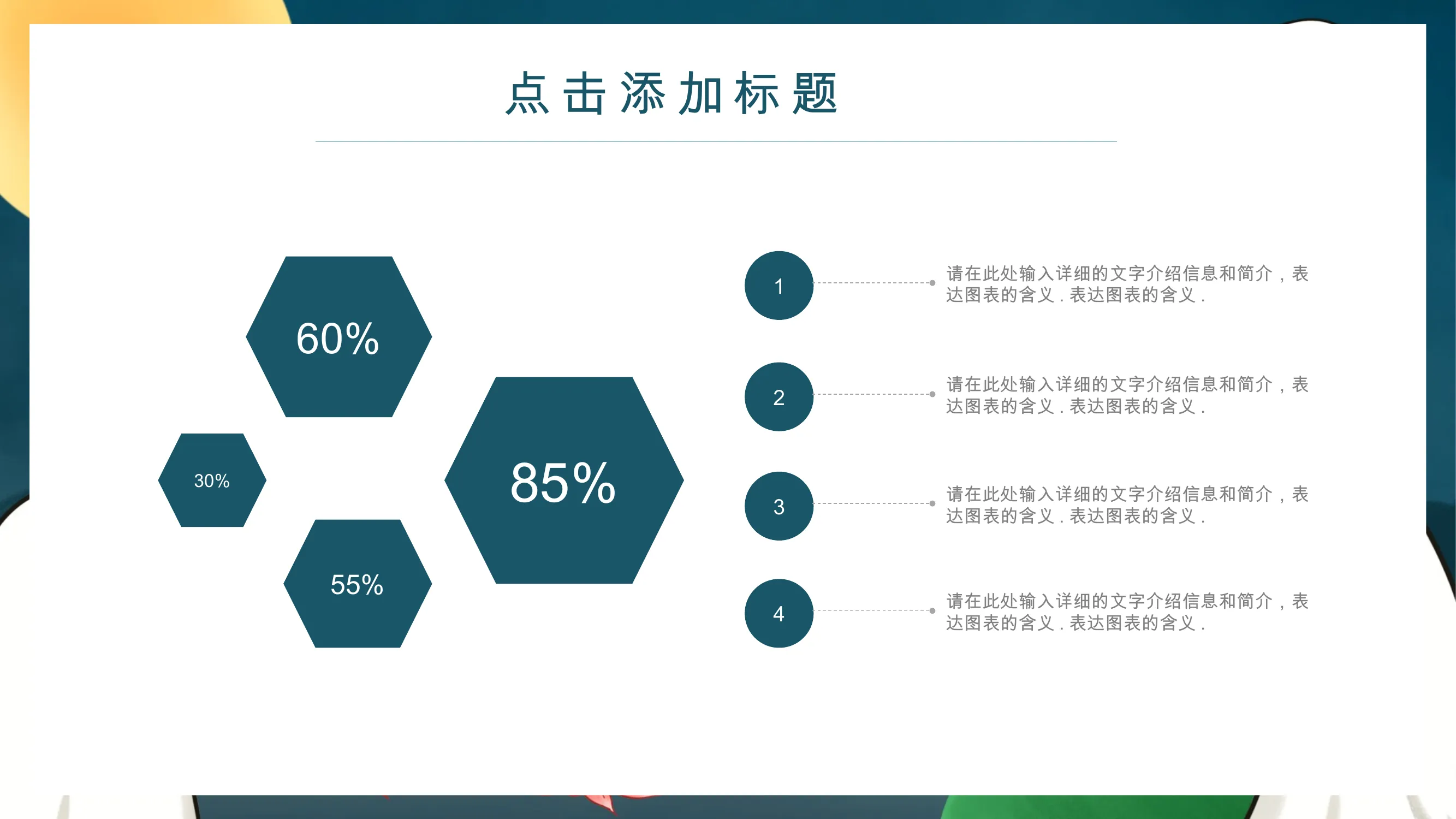 点击添加标题

60%

30%

85%

55%

1

请在此处输入详细的文字介绍信息和简介，表达图表的含义．表达图表的含义．

2

请在此处输入详细的文字介绍信息和简介，表达图表的含义．表达图表的含义．

3

请在此处输入详细的文字介绍信息和简介，表达图表的含义．表达图表的含义．

4

请在此处输入详细的文字介绍信息和简介，表达图表的含义．表达图表的含义．